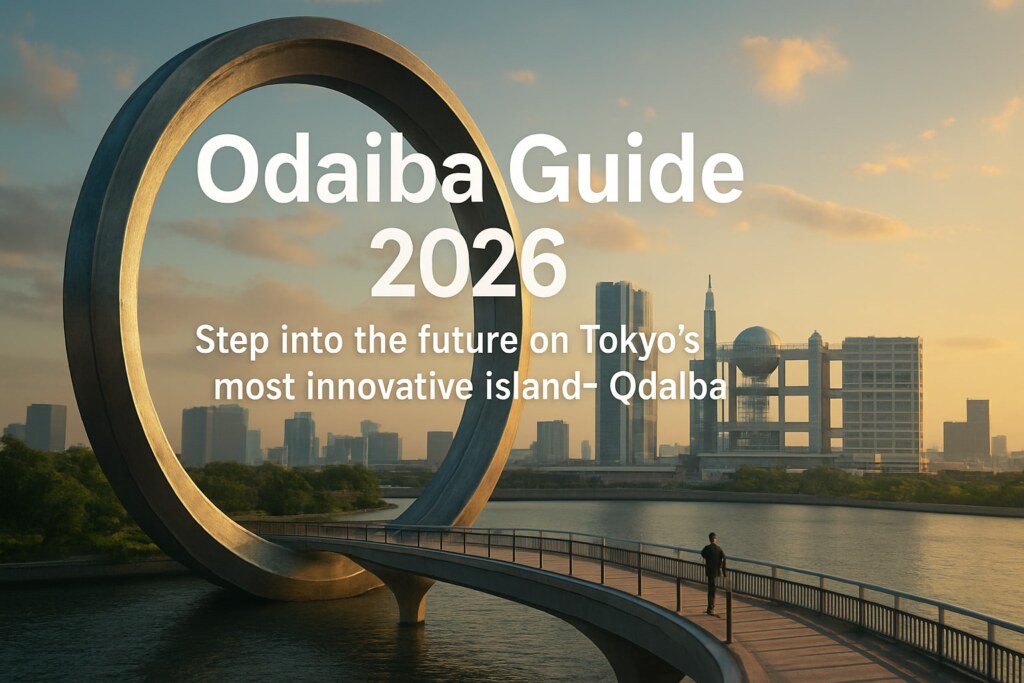 Odaiba Guide 2026

Step into the future on Tokyo's most innovative island- Qdalba